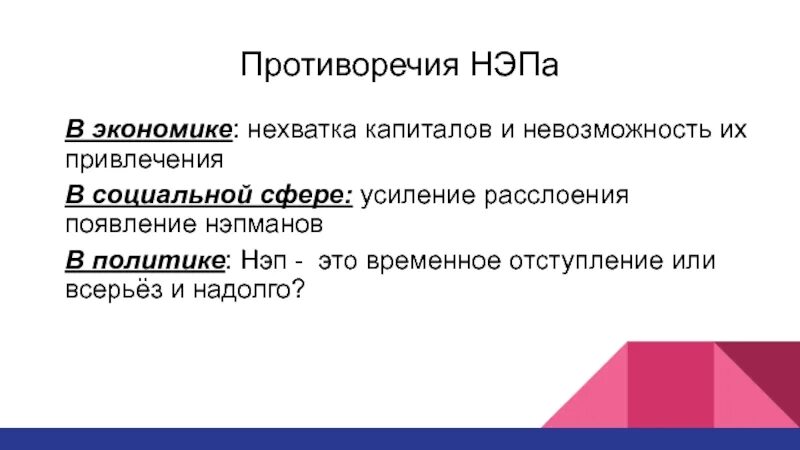 Противоречия НЭПа

В экономике: нехватка капиталов и невозможность их привлечения

В социальной сфере: усиление расслоения появление нэпманов

В политике: Нэп - это временное отступление или всерьёз и надолго?